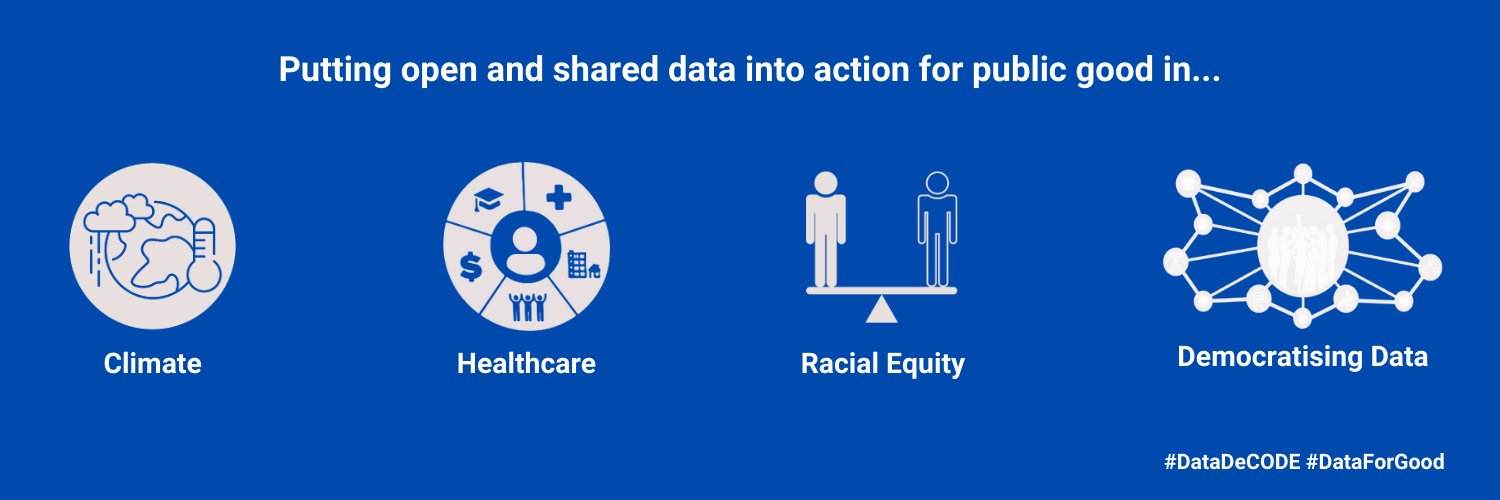 Putting open and shared data into action for public good in...

Climate

Healthcare

Racial Equity

Democratising Data

#DataDeCODE #DataForGood